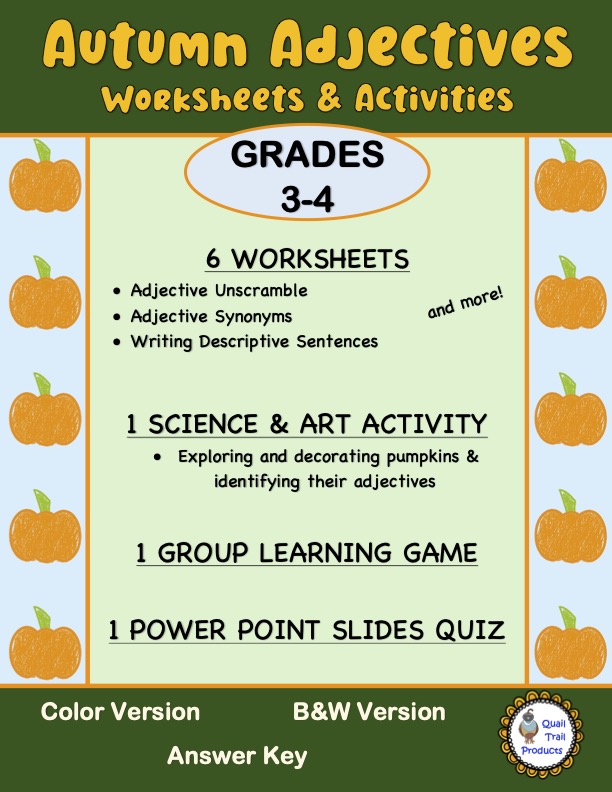 Autumn Adjectives
Worksheets & Activities

GRADES
3-4

6 WORKSHEETS
• Adjective Unscramble
• Adjective Synonyms
• Writing Descriptive Sentences

and more!

1 SCIENCE & ART ACTIVITY
• Exploring and decorating pumpkins & identifying their adjectives

1 GROUP LEARNING GAME

1 POWER POINT SLIDES QUIZ

Color Version
B&W Version
Answer Key

Quail Trail Products